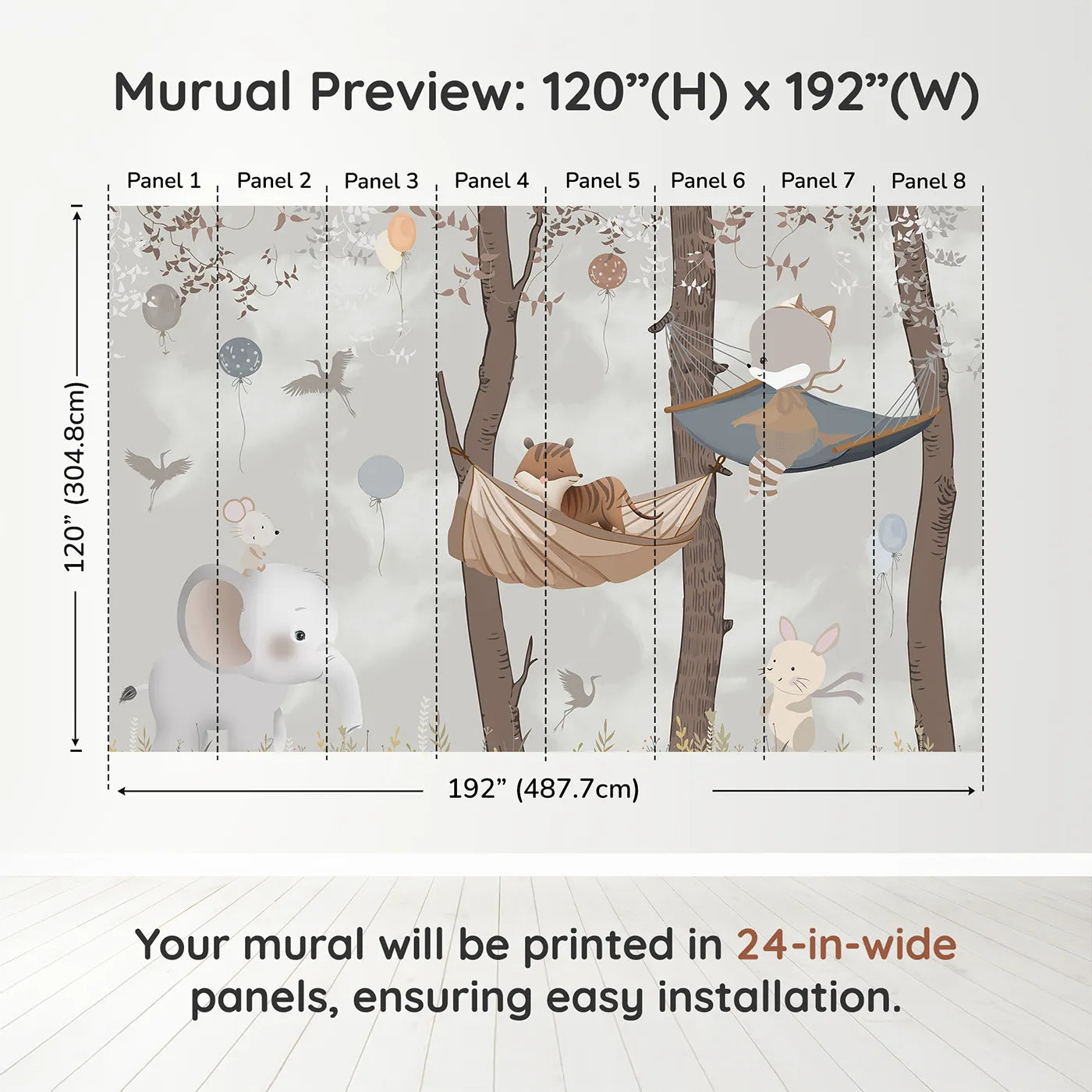 Murual Preview: 120”(H) x 192”(W)

Panel 1
Panel 2
Panel 3
Panel 4
Panel 5
Panel 6
Panel 7
Panel 8

120” (304.8cm)

192” (487.7cm)

Your mural will be printed in 24-in-wide panels, ensuring easy installation.